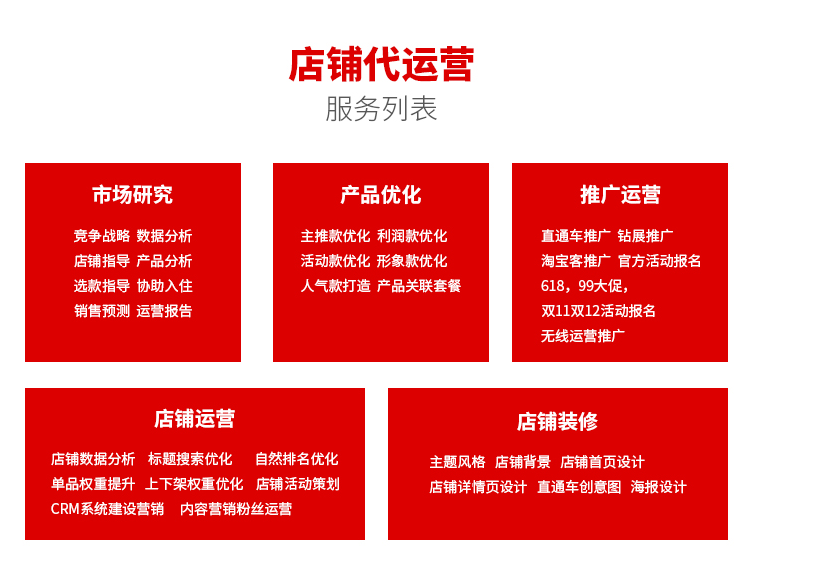 店铺代运营
服务列表

市场研究

竞争战略 数据分析
店铺指导 产品分析
选款指导 协助入住
销售预测 运营报告

产品优化

主推款优化 利润款优化
活动款优化 形象款优化
人气款打造 产品关联套餐

推广运营

直通车推广 钻展推广
淘宝客推广 官方活动报名
618，99大促，
双11双12活动报名
无线运营推广

店铺运营

店铺数据分析 标题搜索优化 自然排名优化
单品权重提升 上下架权重优化 店铺活动策划
CRM系统建设营销 内容营销粉丝运营

店铺装修

主题风格 店铺背景 店铺首页设计
店铺详情页设计 直通车创意图 海报设计